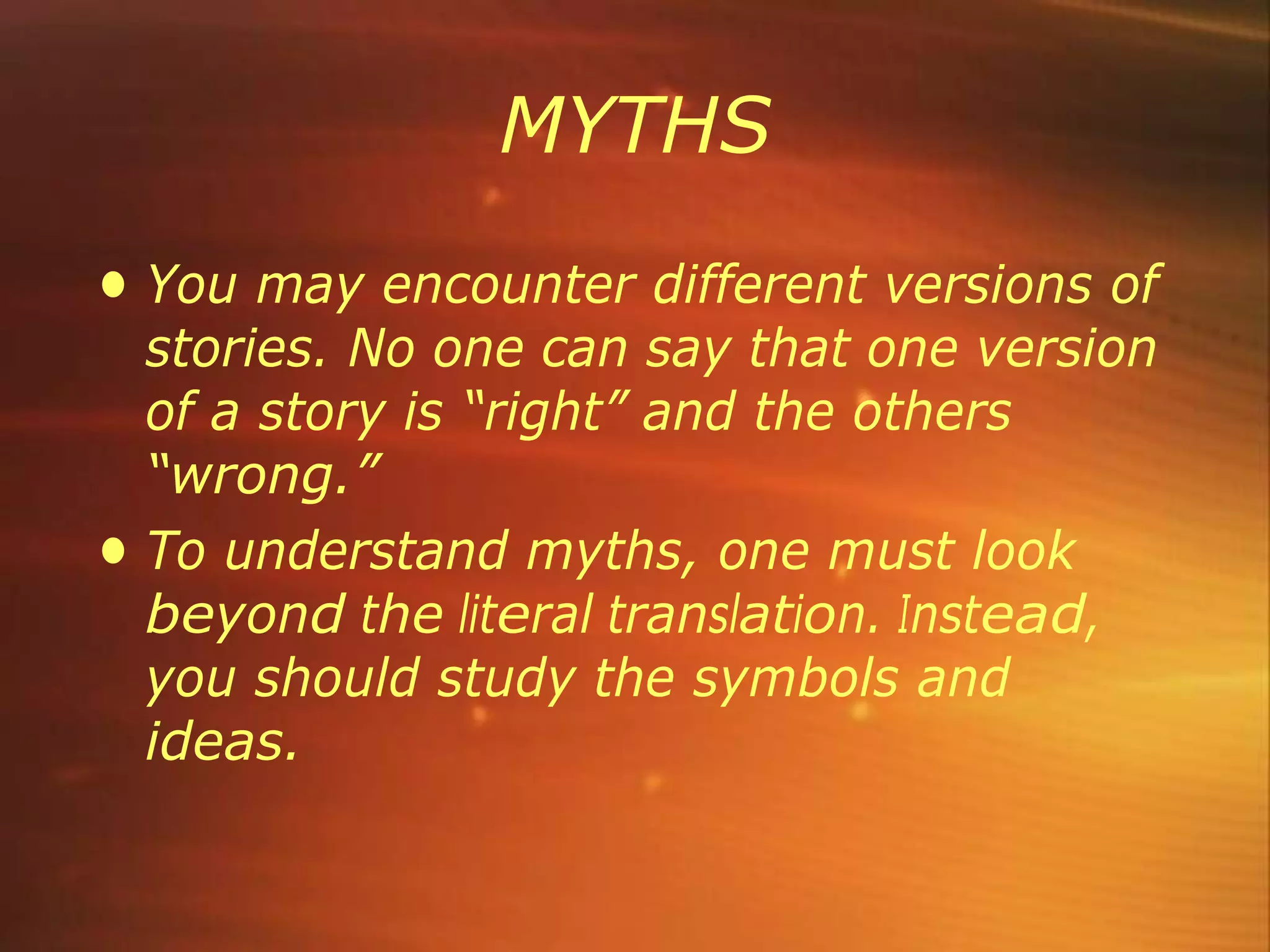 MYTHS

• You may encounter different versions of stories. No one can say that one version of a story is “right” and the others “wrong.”

• To understand myths, one must look beyond the literal translation. Instead, you should study the symbols and ideas.